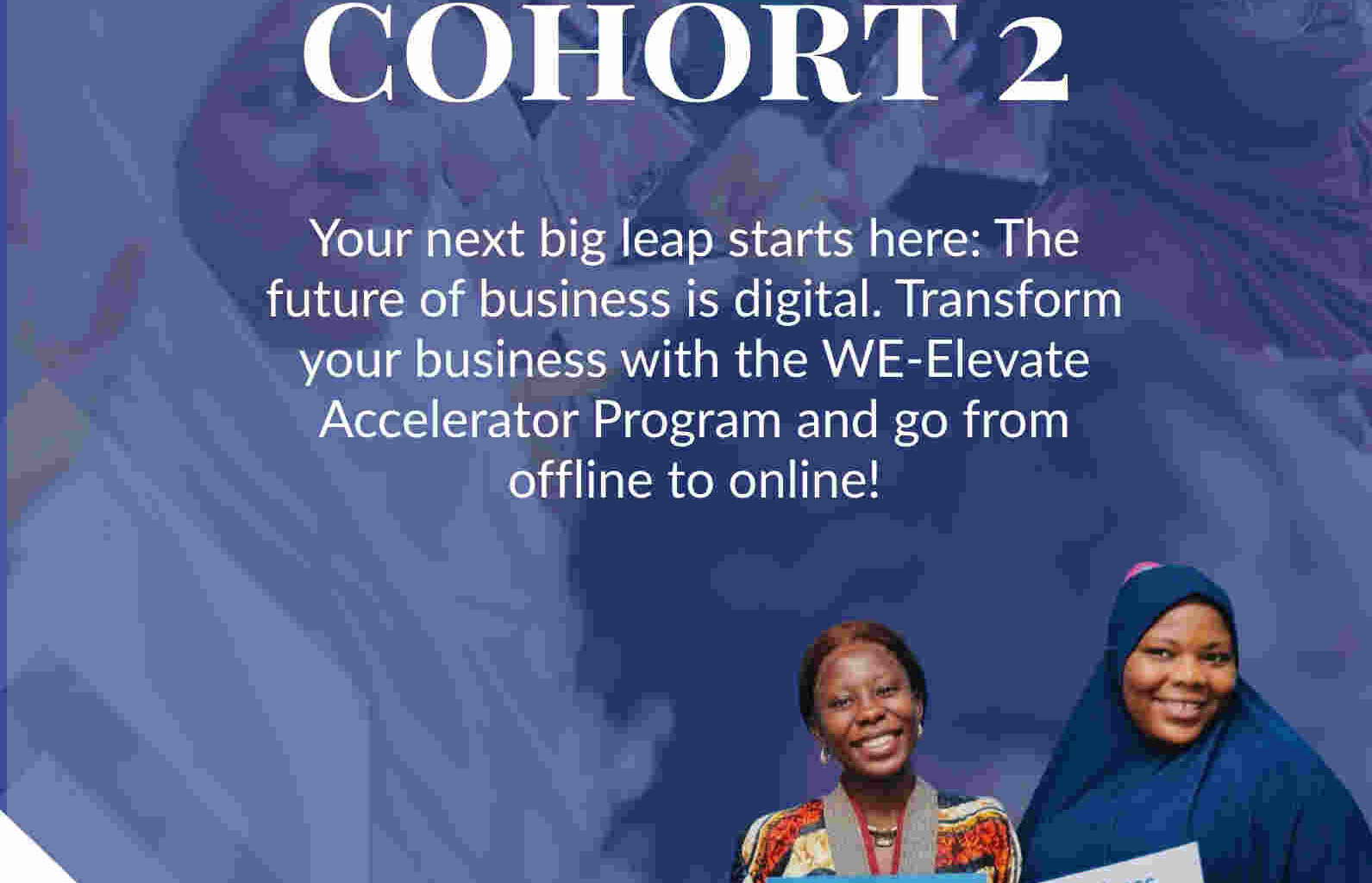 COHORT 2

Your next big leap starts here: The future of business is digital. Transform your business with the WE-Elevate Accelerator Program and go from offline to online!